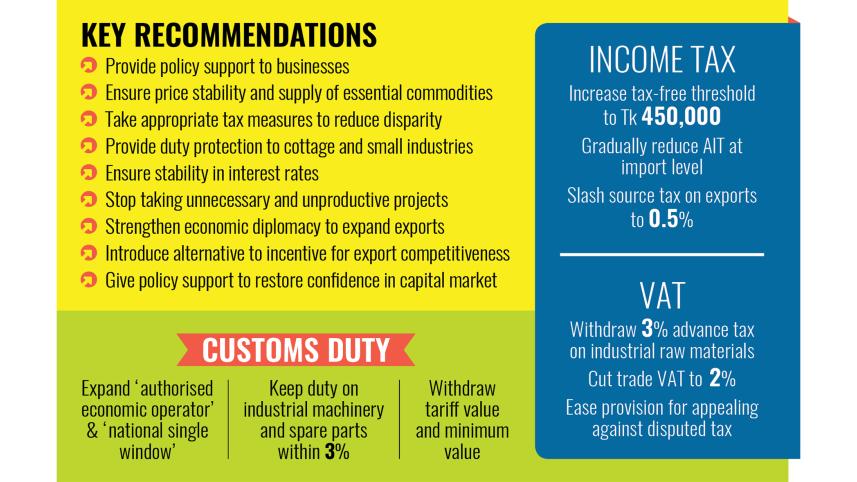 KEY RECOMMENDATIONS

Provide policy support to businesses
Ensure price stability and supply of essential commodities
Take appropriate tax measures to reduce disparity
Provide duty protection to cottage and small industries
Ensure stability in interest rates
Stop taking unnecessary and unproductive projects
Strengthen economic diplomacy to expand exports
Introduce alternative to incentive for export competitiveness
Give policy support to restore confidence in capital market

CUSTOMS DUTY

Expand 'authorised economic operator' & 'national single window'

Keep duty on industrial machinery and spare parts within 3%

Withdraw tariff value and minimum value

INCOME TAX

Increase tax-free threshold to Tk 450,000

Gradually reduce AIT at import level

Slash source tax on exports to 0.5%

VAT

Withdraw 3% advance tax on industrial raw materials

Cut trade VAT to 2%

Ease provision for appealing against disputed tax